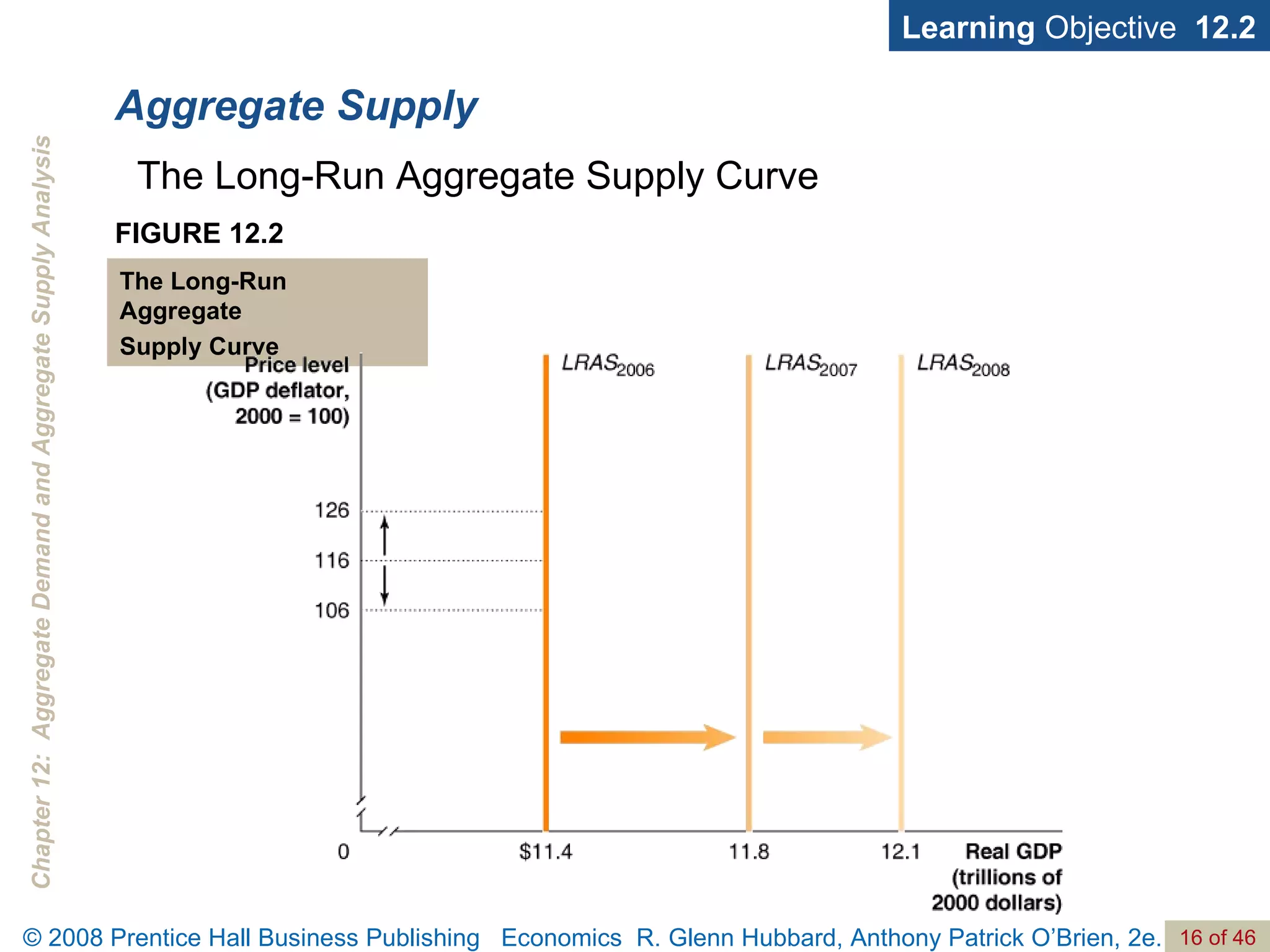 Learning Objective 12.2

Aggregate Supply

The Long-Run Aggregate Supply Curve

FIGURE 12.2

The Long-Run Aggregate Supply Curve

Chapter 12: Aggregate Demand and Aggregate Supply Analysis

Price level (GDP deflator, 2000 = 100)

$LRAS_{2006}$

$LRAS_{2007}$

$LRAS_{2008}$

126

116

106

0

$11.4

11.8

12.1

Real GDP (trillions of 2000 dollars)

© 2008 Prentice Hall Business Publishing Economics R. Glenn Hubbard, Anthony Patrick O'Brien, 2e. 16 of 46